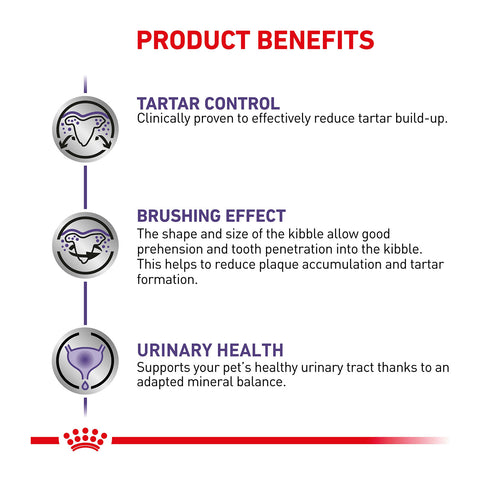 PRODUCT BENEFITS

TARTAR CONTROL
Clinically proven to effectively reduce tartar build-up.

BRUSHING EFFECT
The shape and size of the kibble allow good prehension and tooth penetration into the kibble. This helps to reduce plaque accumulation and tartar formation.

URINARY HEALTH
Supports your pet's healthy urinary tract thanks to an adapted mineral balance.